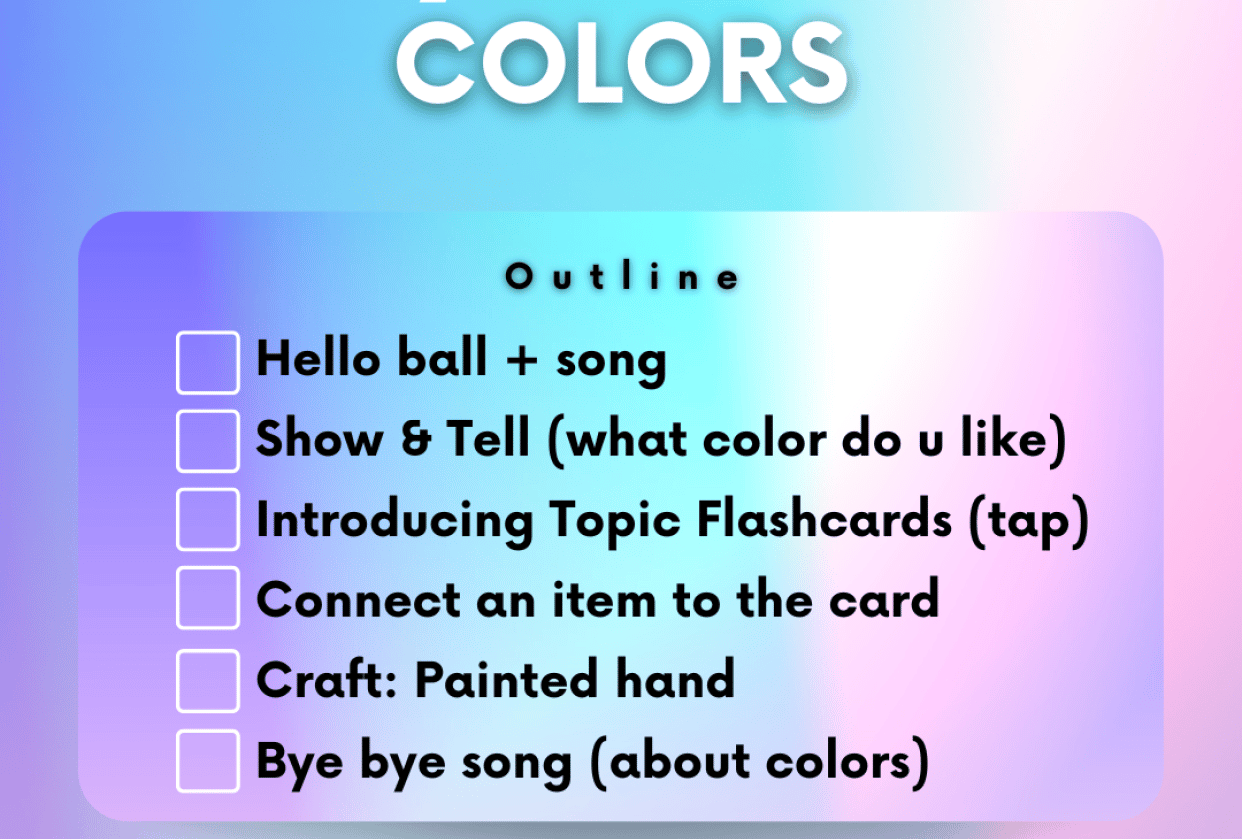 COLORS

Outline

Hello ball + song
Show & Tell (what color do u like)
Introducing Topic Flashcards (tap)
Connect an item to the card
Craft: Painted hand
Bye bye song (about colors)